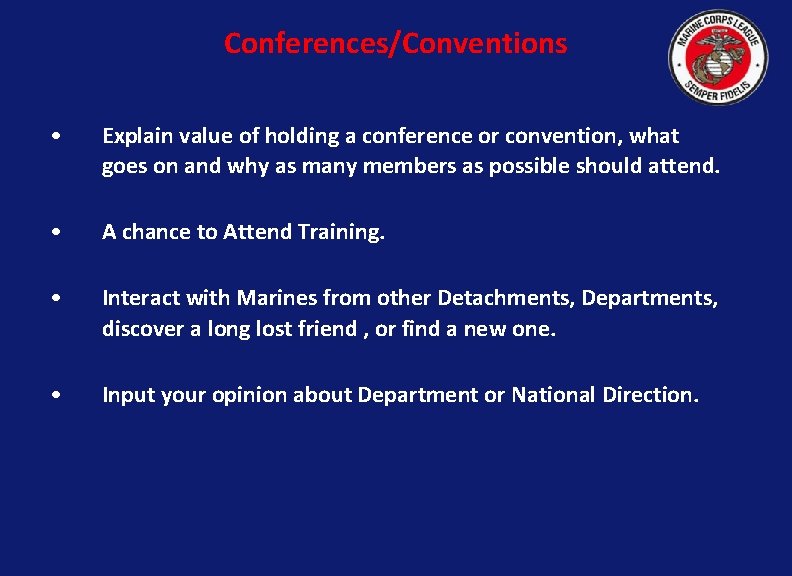 Conferences/Conventions

MARINE CORPS LEAGUE
SEMPER FIDELIS

• Explain value of holding a conference or convention, what goes on and why as many members as possible should attend.

• A chance to Attend Training.

• Interact with Marines from other Detachments, Departments, discover a long lost friend , or find a new one.

• Input your opinion about Department or National Direction.